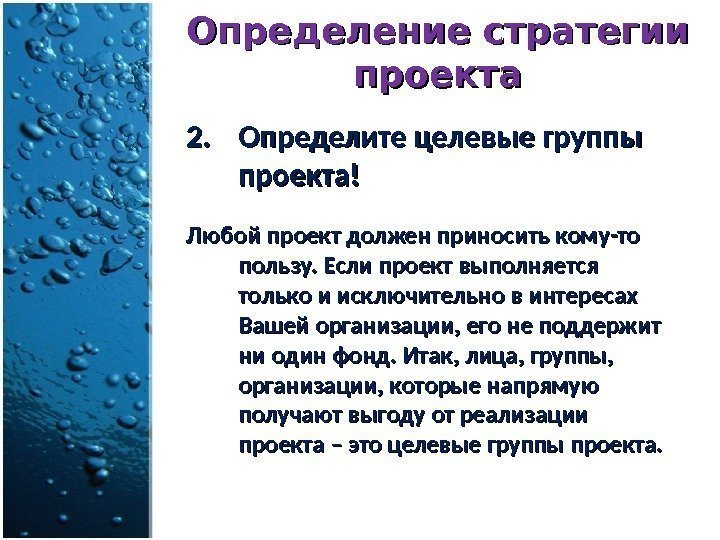 Определение стратегии проекта

2. Определите целевые группы проекта!

Любой проект должен приносить кому-то пользу. Если проект выполняется только и исключительно в интересах Вашей организации, его не поддержит ни один фонд. Итак, лица, группы, организации, которые напрямую получают выгоду от реализации проекта – это целевые группы проекта.